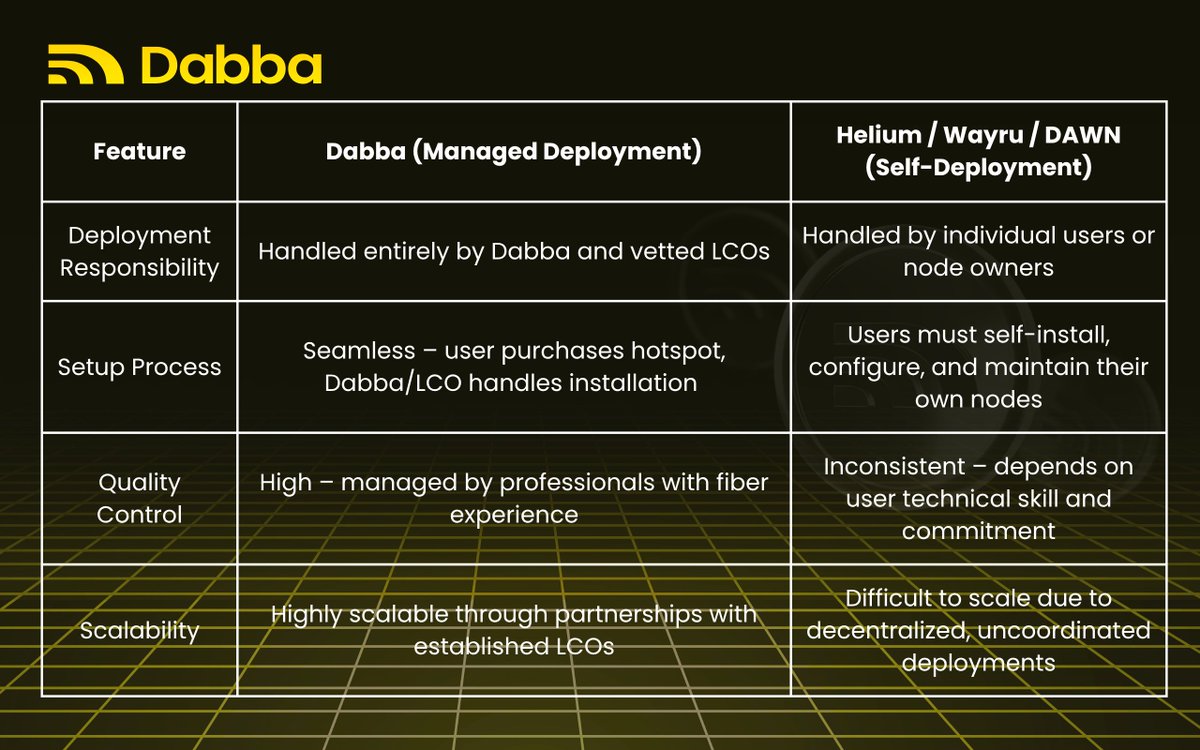 Dabba

| Feature | Dabba (Managed Deployment) | Helium / Wayru / DAWN (Self-Deployment) |
|---|---|---|
| Deployment Responsibility | Handled entirely by Dabba and vetted LCOs | Handled by individual users or node owners |
| Setup Process | Seamless – user purchases hotspot, Dabba/LCO handles installation | Users must self-install, configure, and maintain their own nodes |
| Quality Control | High – managed by professionals with fiber experience | Inconsistent – depends on user technical skill and commitment |
| Scalability | Highly scalable through partnerships with established LCOs | Difficult to scale due to decentralized, uncoordinated deployments |